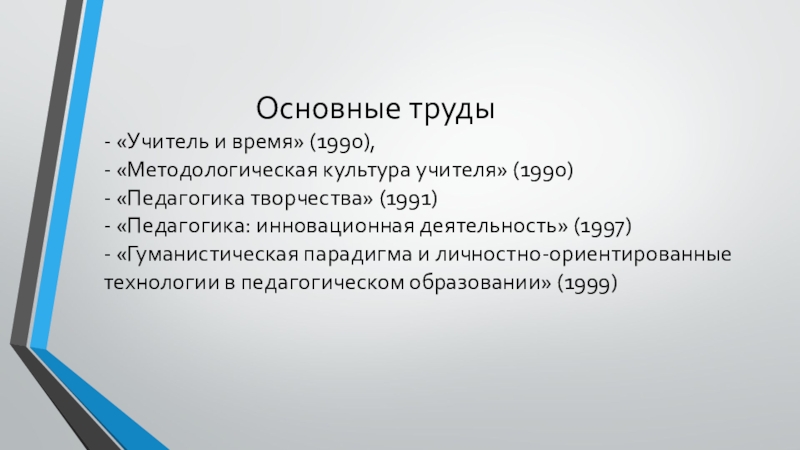 Основные труды
- «Учитель и время» (1990),
- «Методологическая культура учителя» (1990)
- «Педагогика творчества» (1991)
- «Педагогика: инновационная деятельность» (1997)
- «Гуманистическая парадигма и личностно-ориентированные технологии в педагогическом образовании» (1999)